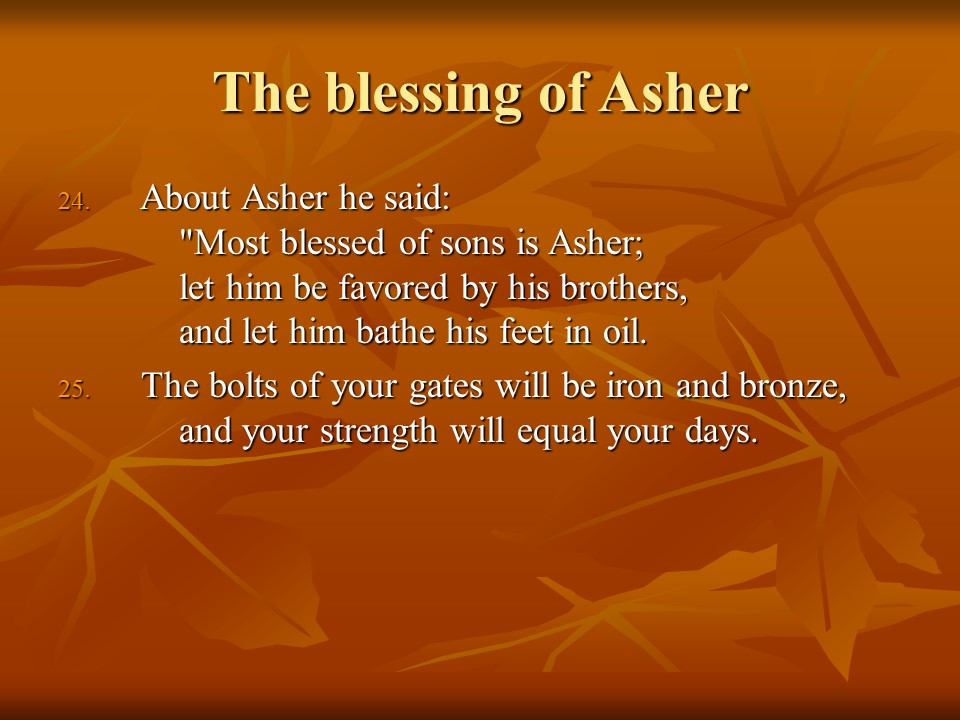 The blessing of Asher

24. About Asher he said:
"Most blessed of sons is Asher;
let him be favored by his brothers,
and let him bathe his feet in oil.

25. The bolts of your gates will be iron and bronze,
and your strength will equal your days.